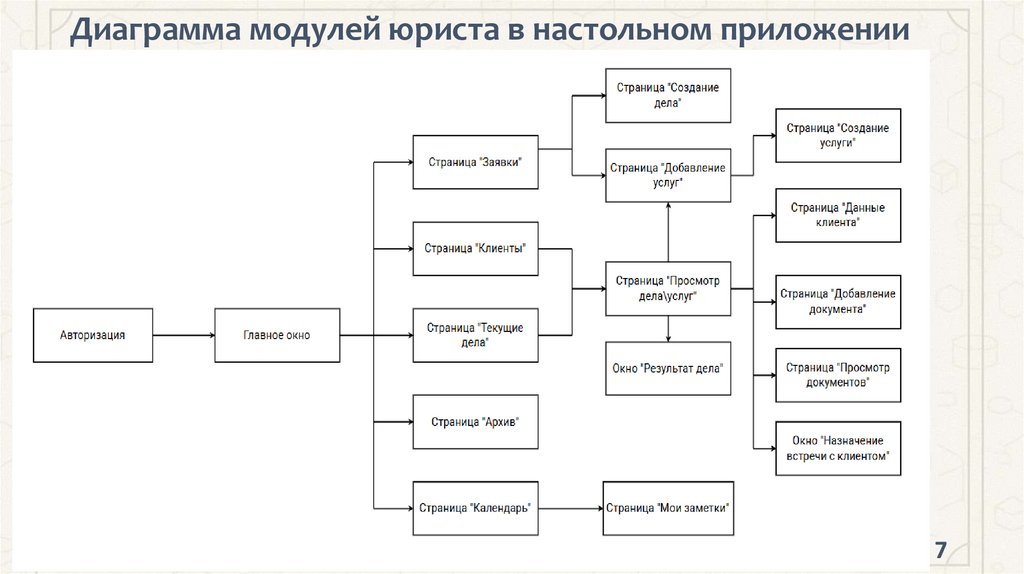 Диаграмма модулей юриста в настольном приложении

Авторизация

Главное окно

Страница "Заявки"

Страница "Клиенты"

Страница "Текущие дела"

Страница "Архив"

Страница "Календарь"

Страница "Создание дела"

Страница "Добавление услуг"

Страница "Просмотр дела\услуг"

Окно "Результат дела"

Страница "Мои заметки"

Страница "Создание услуги"

Страница "Данные клиента"

Страница "Добавление документа"

Страница "Просмотр документов"

Окно "Назначение встречи с клиентом"

7